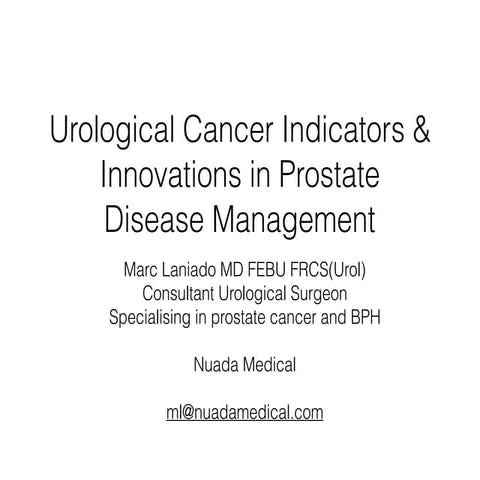 Urological Cancer Indicators & Innovations in Prostate Disease Management

Marc Laniado MD FEBU FRCS(Urol)
Consultant Urological Surgeon
Specialising in prostate cancer and BPH

Nuada Medical

ml@nuadamedical.com